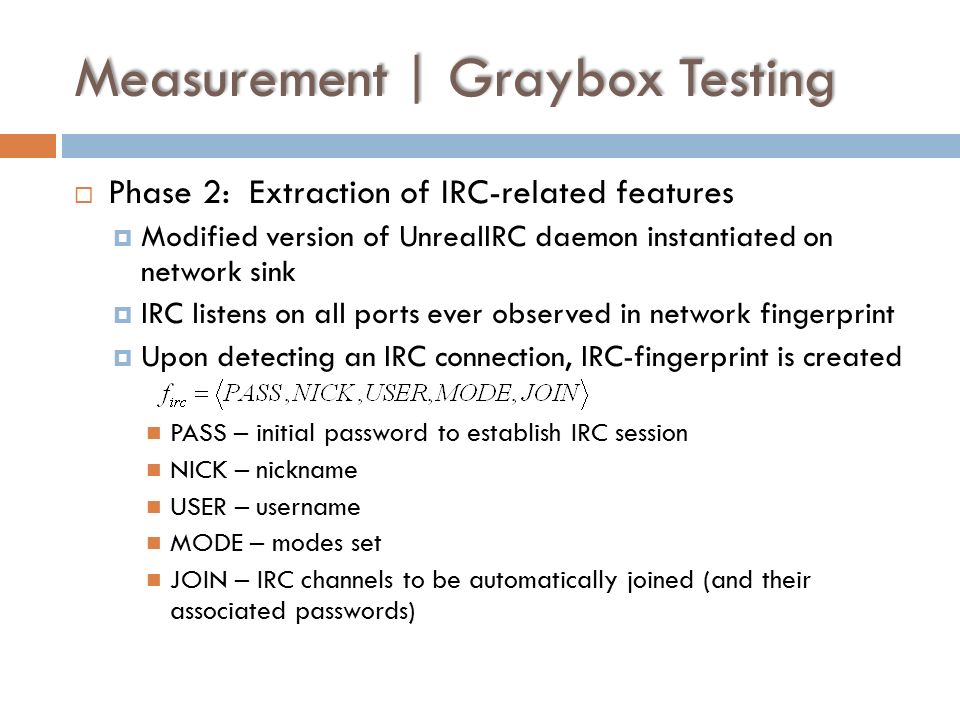 Measurement | Graybox Testing

Phase 2: Extraction of IRC-related features

Modified version of UnrealIRC daemon instantiated on network sink

IRC listens on all ports ever observed in network fingerprint

Upon detecting an IRC connection, IRC-fingerprint is created

$f_{irc} = \langle PASS, NICK, USER, MODE, JOIN \rangle$

PASS – initial password to establish IRC session

NICK – nickname

USER – username

MODE – modes set

JOIN – IRC channels to be automatically joined (and their associated passwords)